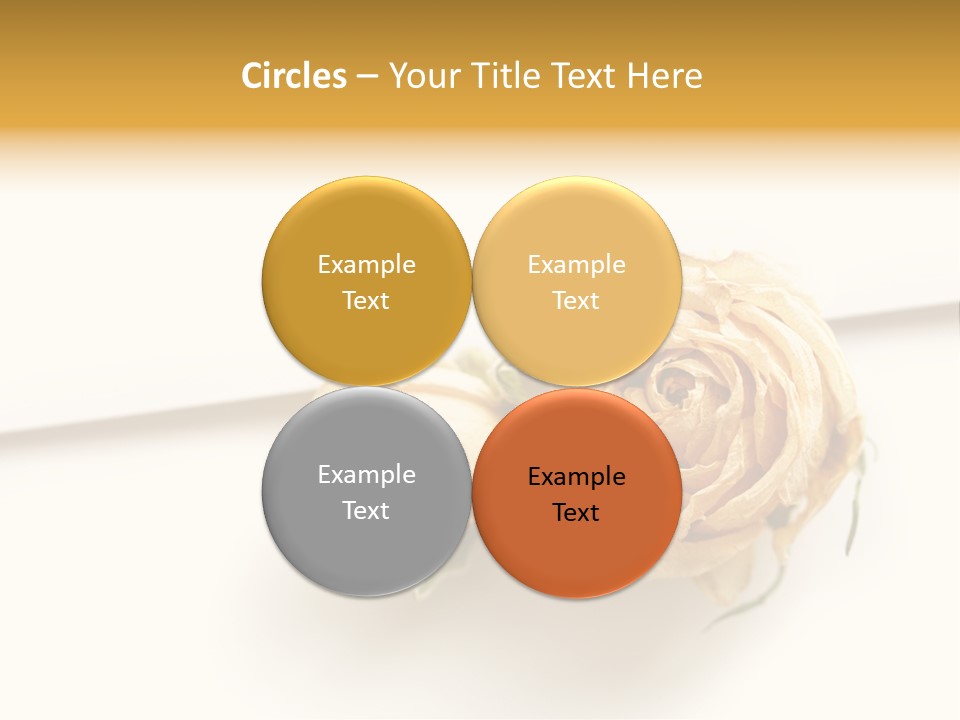 Circles – Your Title Text Here

Example Text

Example Text

Example Text

Example Text